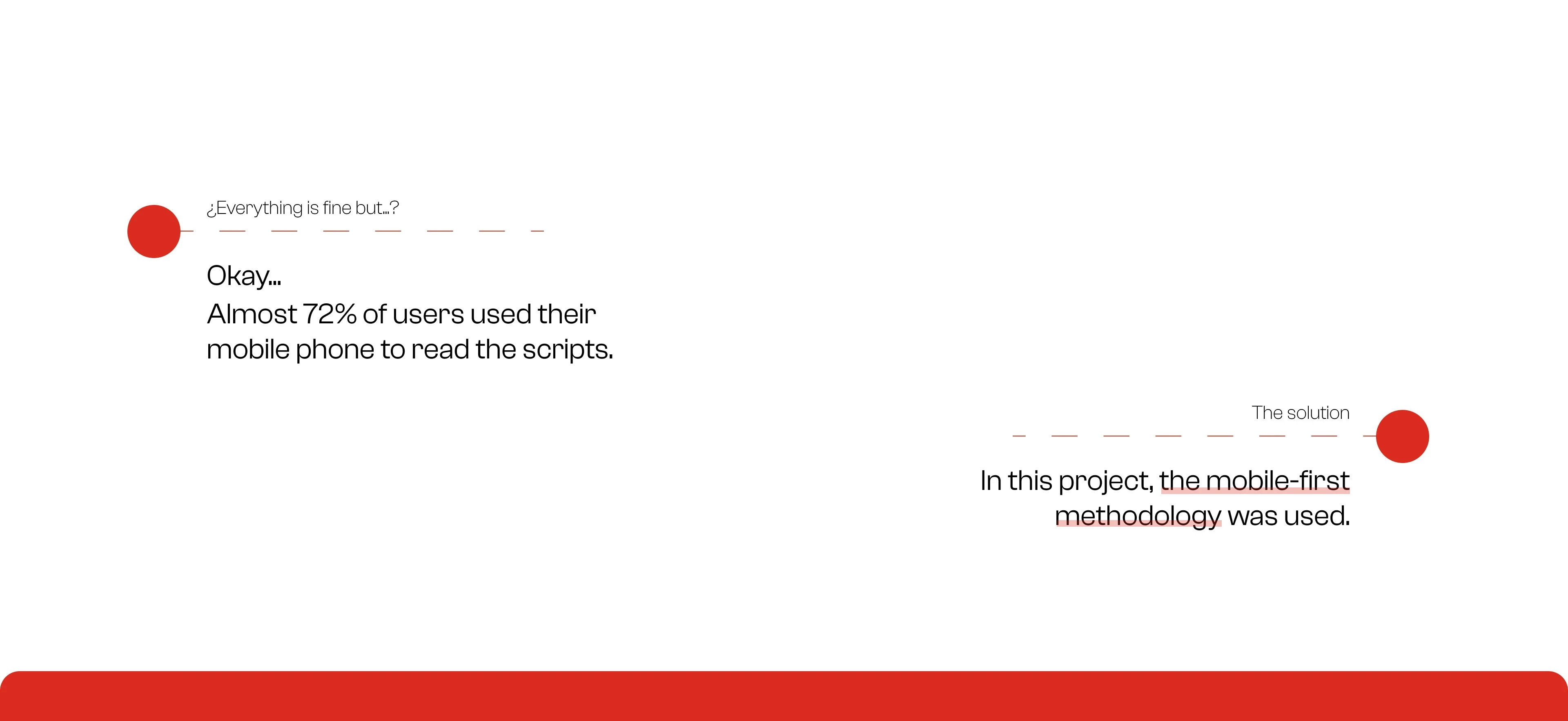 ¿Everything is fine but...?

Okay...
Almost 72% of users used their mobile phone to read the scripts.

The solution

In this project, the mobile-first methodology was used.